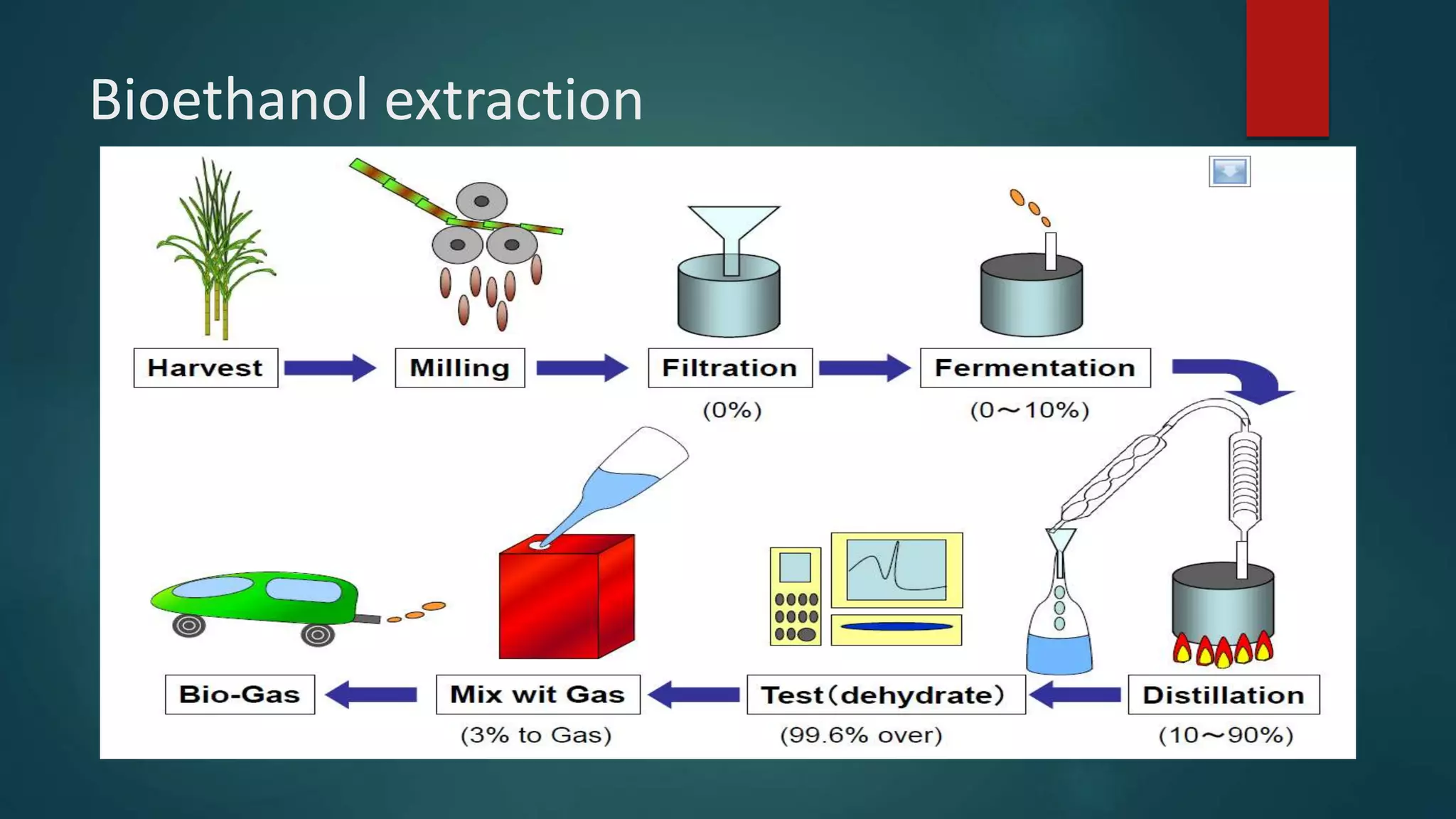 Bioethanol extraction

Harvest

Milling

Filtration
(0%)

Fermentation
(0～10%)

Distillation
(10～90%)

Test(dehydrate)
(99.6% over)

Mix wit Gas
(3% to Gas)

Bio-Gas